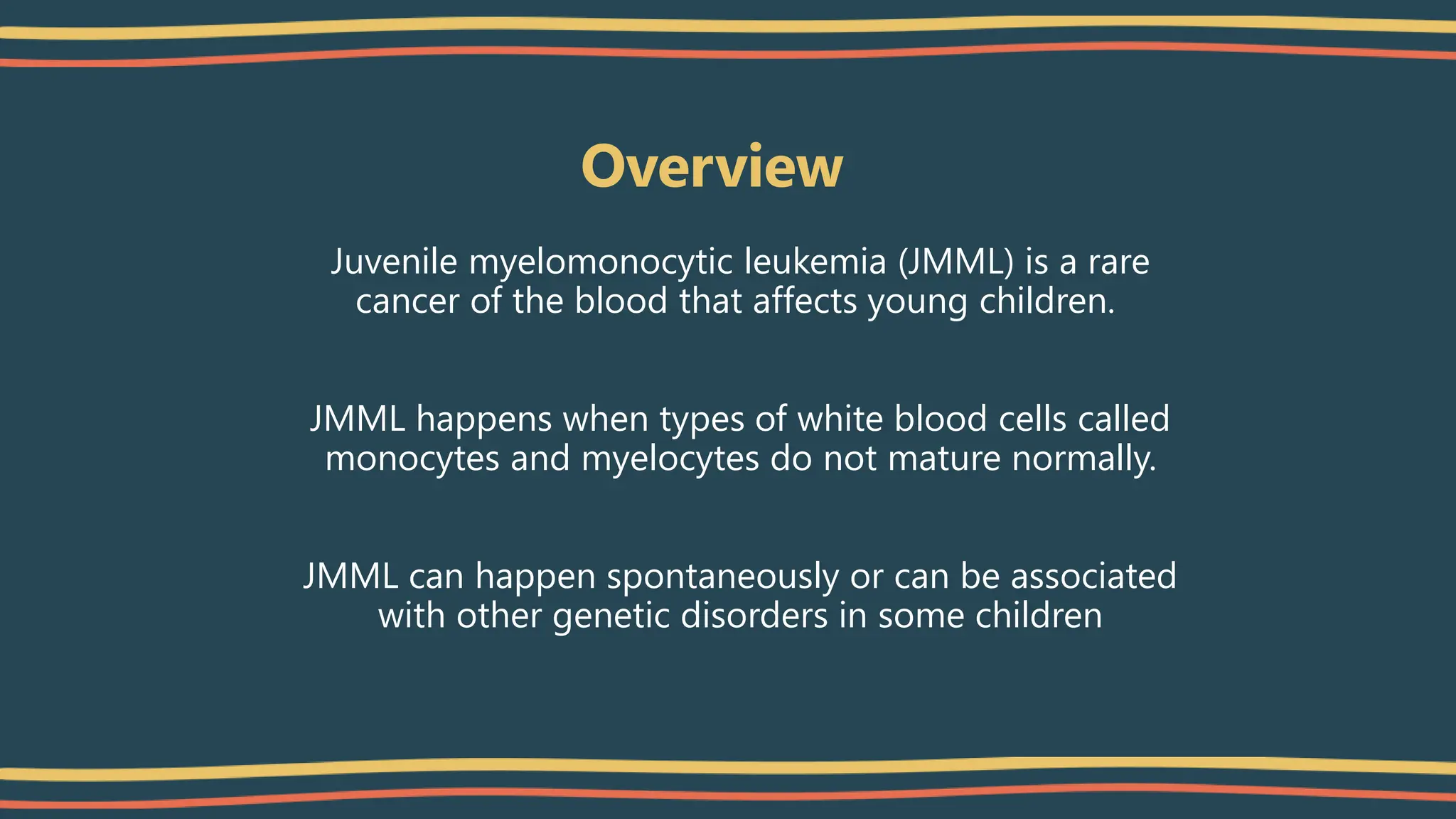 Overview

Juvenile myelomonocytic leukemia (JMML) is a rare cancer of the blood that affects young children.

JMML happens when types of white blood cells called monocytes and myelocytes do not mature normally.

JMML can happen spontaneously or can be associated with other genetic disorders in some children